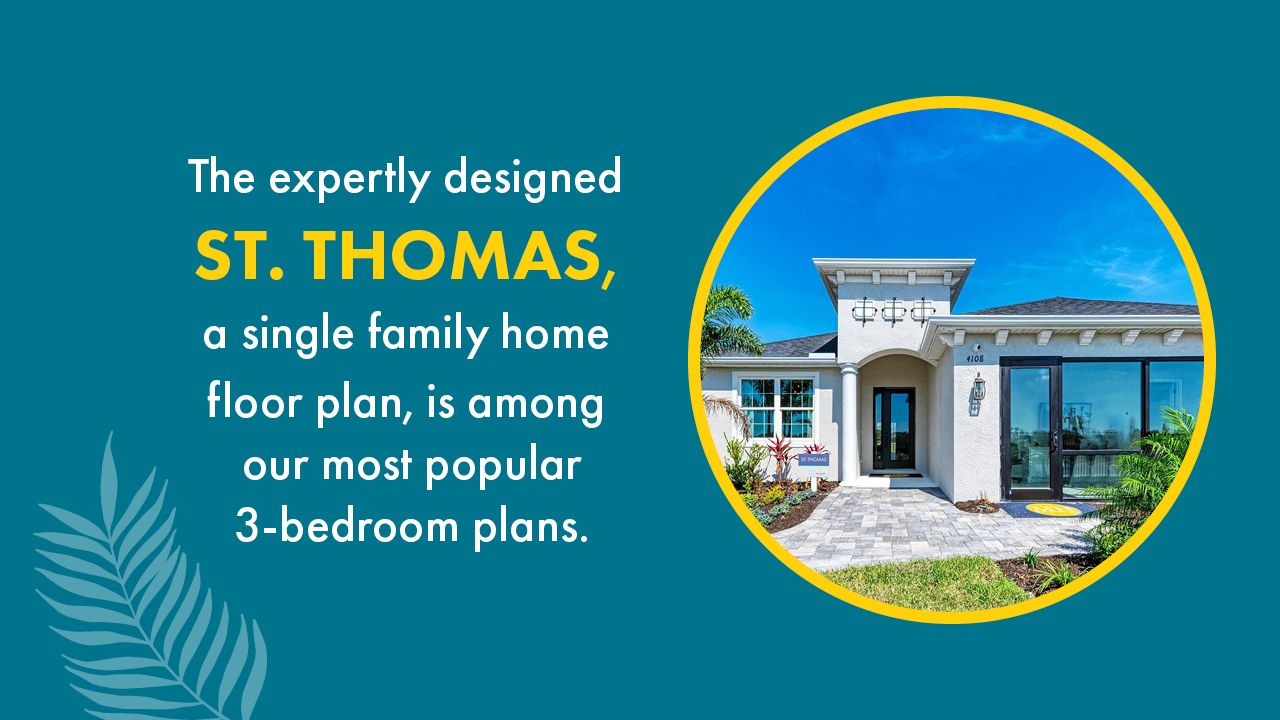 The expertly designed ST. THOMAS, a single family home floor plan, is among our most popular 3-bedroom plans.

4108

ST. THOMAS